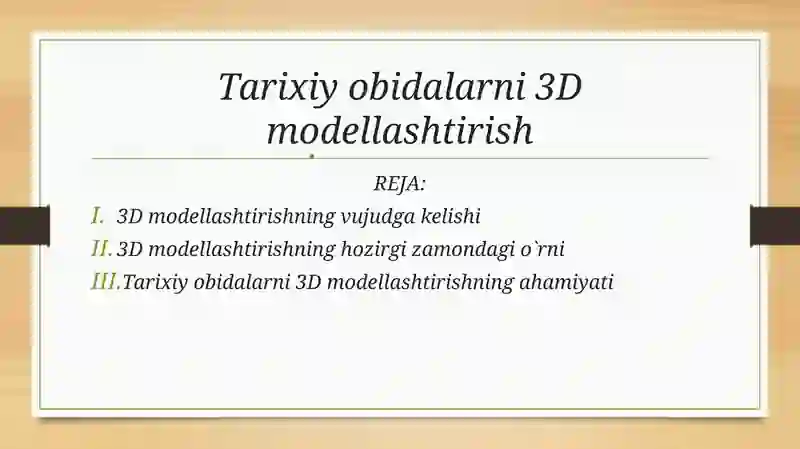 Tarixiy obidalarni 3D modellashtirish

REJA:

I. 3D modellashtirishning vujudga kelishi

II. 3D modellashtirishning hozirgi zamondagi o`rni

III. Tarixiy obidalarni 3D modellashtirishning ahamiyati